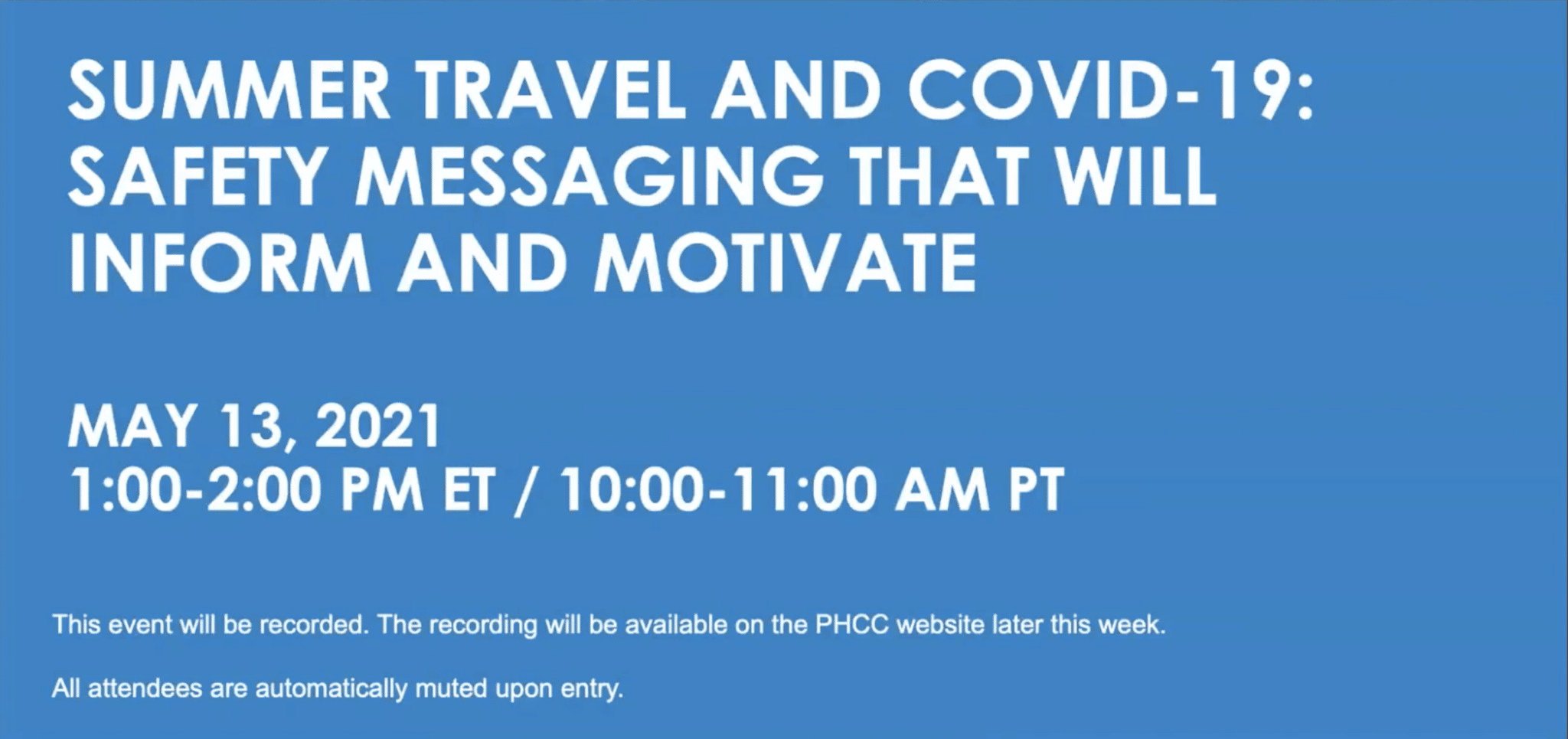 SUMMER TRAVEL AND COVID-19: SAFETY MESSAGING THAT WILL INFORM AND MOTIVATE

MAY 13, 2021
1:00-2:00 PM ET / 10:00-11:00 AM PT

This event will be recorded. The recording will be available on the PHCC website later this week.

All attendees are automatically muted upon entry.